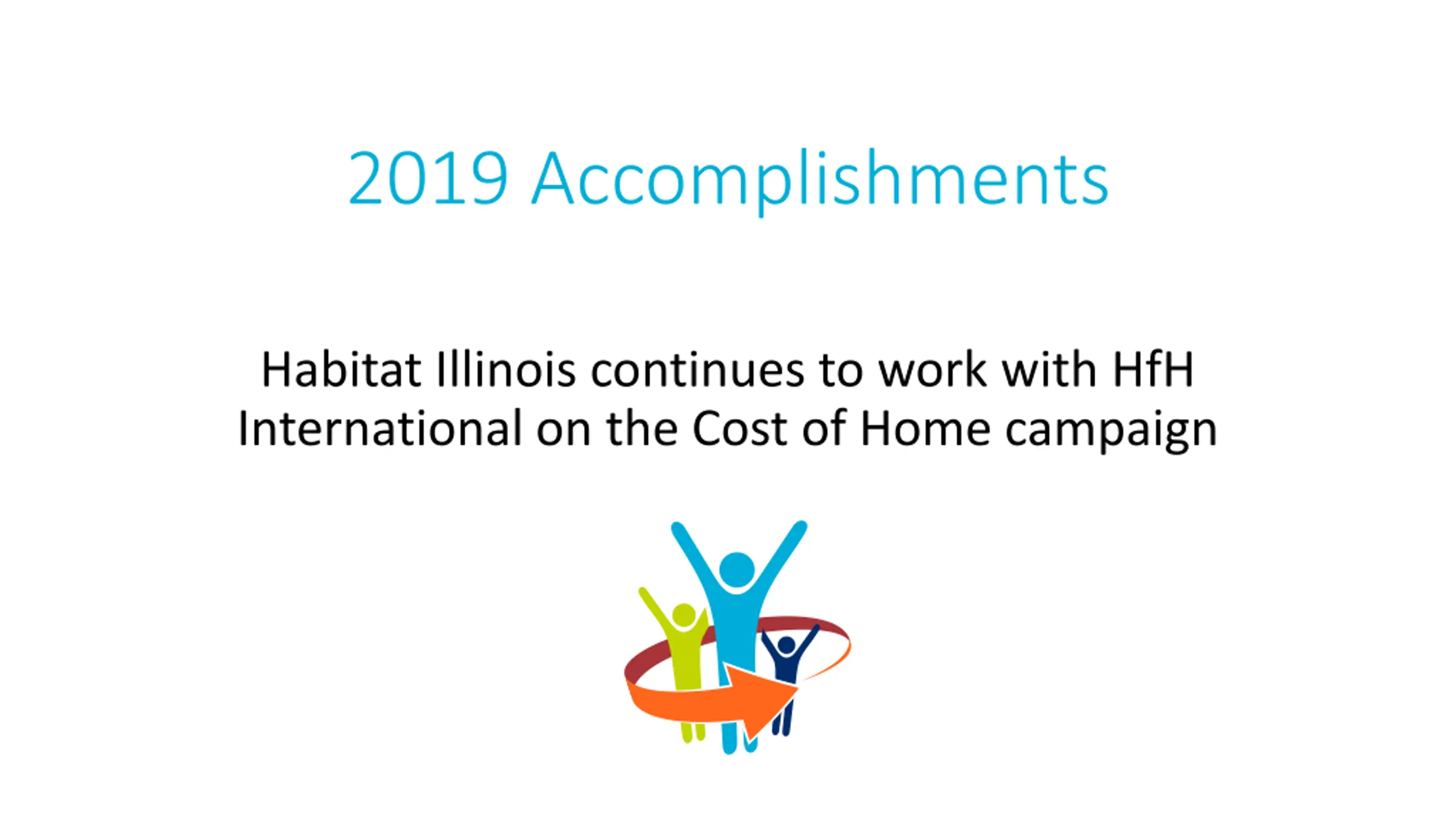 2019 Accomplishments

Habitat Illinois continues to work with HfH International on the Cost of Home campaign